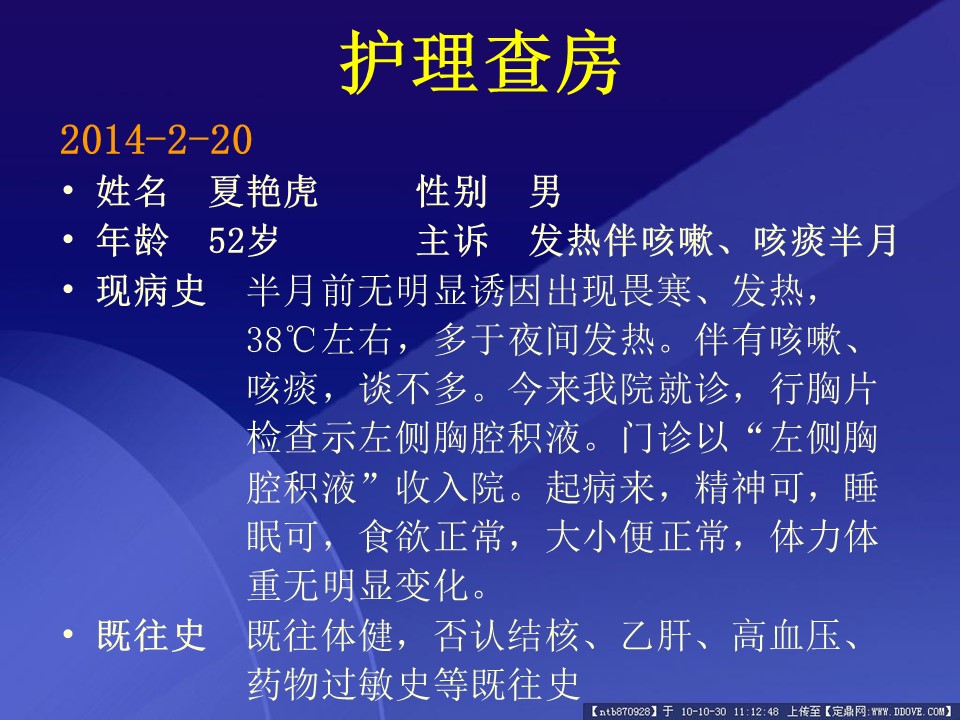 护理查房

2014-2-20

• 姓名 夏艳虎 性别 男

• 年龄 52岁 主诉 发热伴咳嗽、咳痰半月

• 现病史 半月前无明显诱因出现畏寒、发热，38℃左右，多于夜间发热。伴有咳嗽、咳痰，谈不多。今来我院就诊，行胸片检查示左侧胸腔积液。门诊以“左侧胸腔积液”收入院。起病来，精神可，睡眠可，食欲正常，大小便正常，体力体重无明显变化。

• 既往史 既往体健，否认结核、乙肝、高血压、药物过敏史等既往史

【ntb870928】于 10-10-30 11:12:48 上传至【定鼎网:WWW.DDOVE.COM】